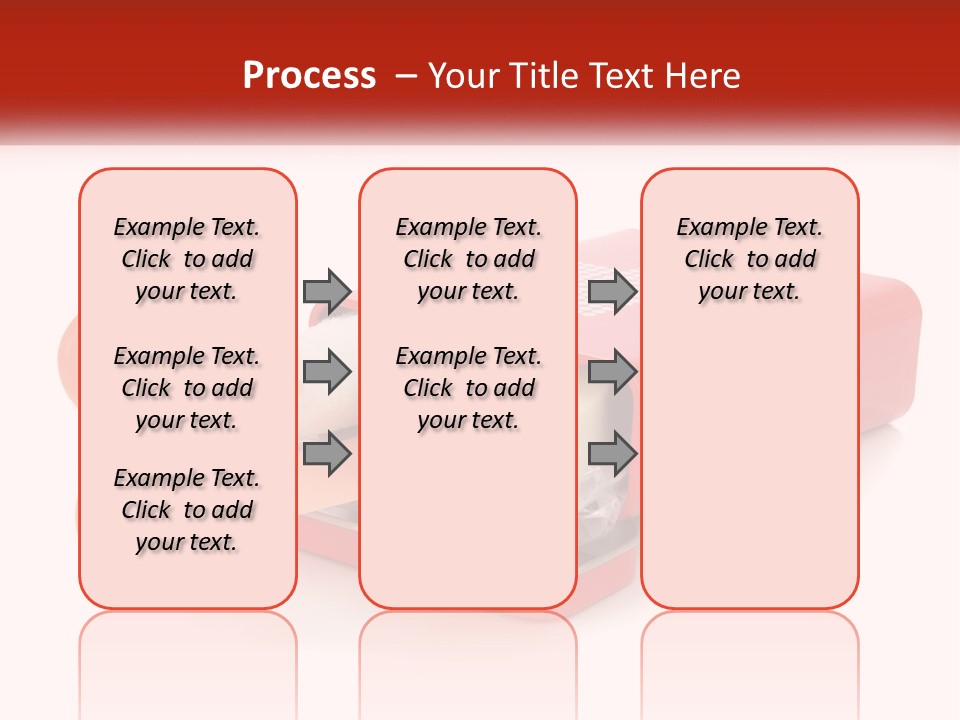 Process – Your Title Text Here

Example Text. Click to add your text.

Example Text. Click to add your text.

Example Text. Click to add your text.

Example Text. Click to add your text.

Example Text. Click to add your text.

Example Text. Click to add your text.